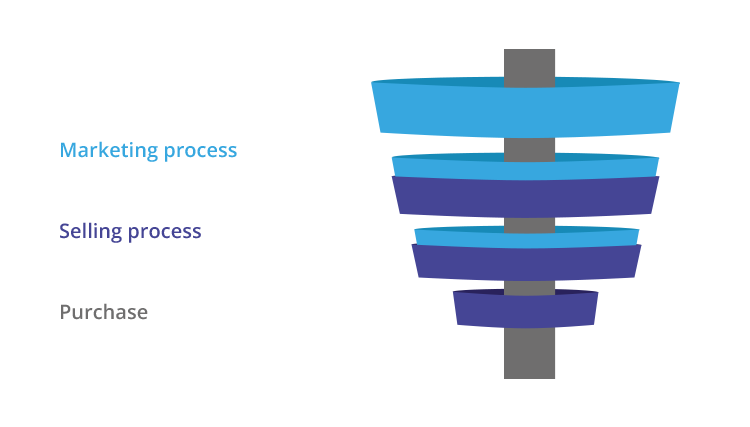 Marketing process

Selling process

Purchase